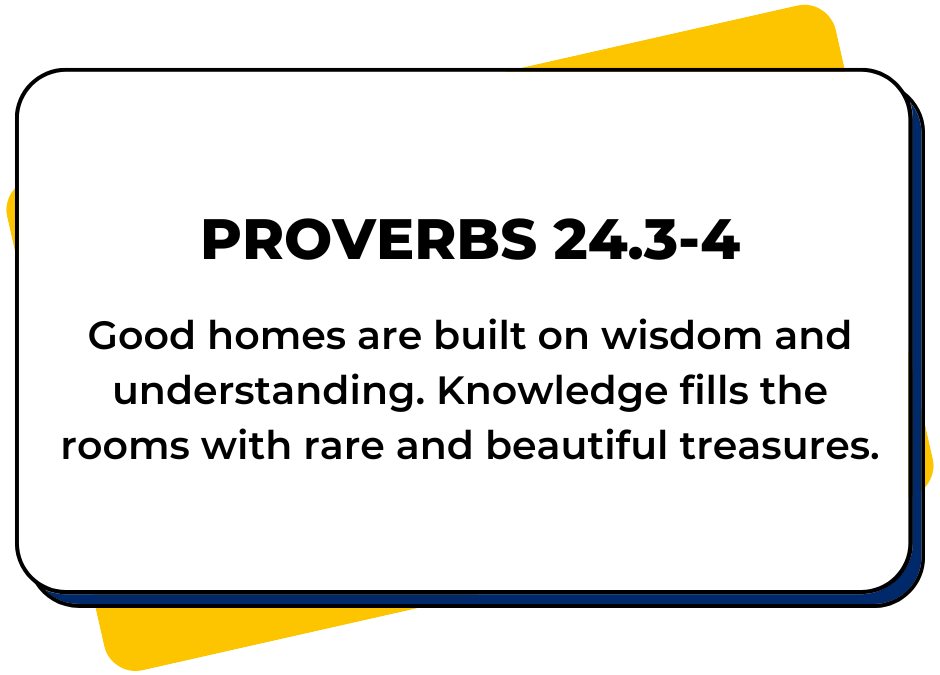 PROVERBS 24.3-4

Good homes are built on wisdom and understanding. Knowledge fills the rooms with rare and beautiful treasures.